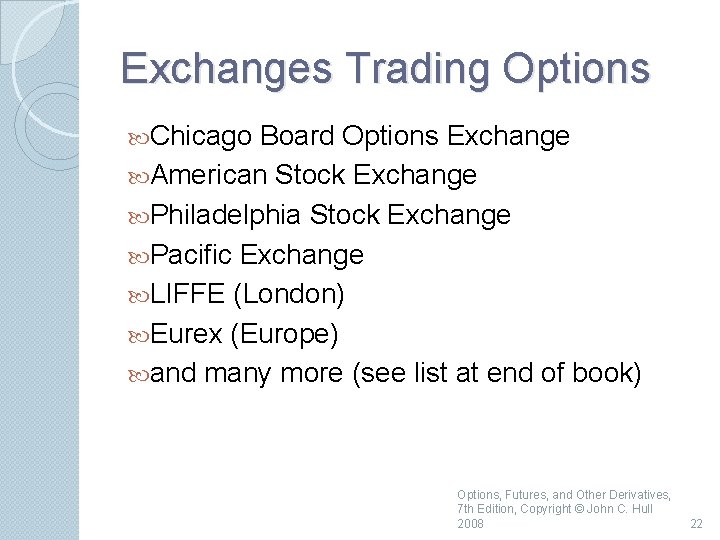 Exchanges Trading Options

Chicago Board Options Exchange
American Stock Exchange
Philadelphia Stock Exchange
Pacific Exchange
LIFFE (London)
Eurex (Europe)
and many more (see list at end of book)

Options, Futures, and Other Derivatives, 7th Edition, Copyright © John C. Hull 2008

22